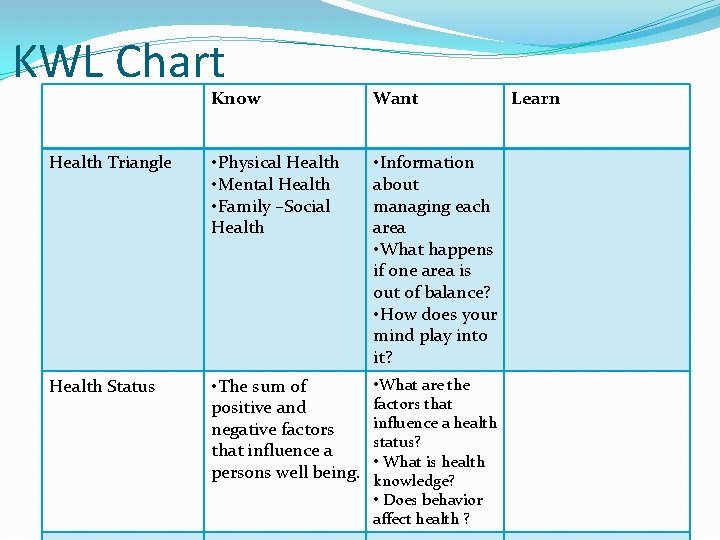 KWL Chart

| | Know | Want | Learn |
|---|---|---|---|
| Health Triangle | •Physical Health •Mental Health •Family –Social Health | •Information about managing each area •What happens if one area is out of balance? •How does your mind play into it? | |
| Health Status | •The sum of positive and negative factors that influence a persons well being. | •What are the factors that influence a health status? • What is health knowledge? • Does behavior affect health ? | |